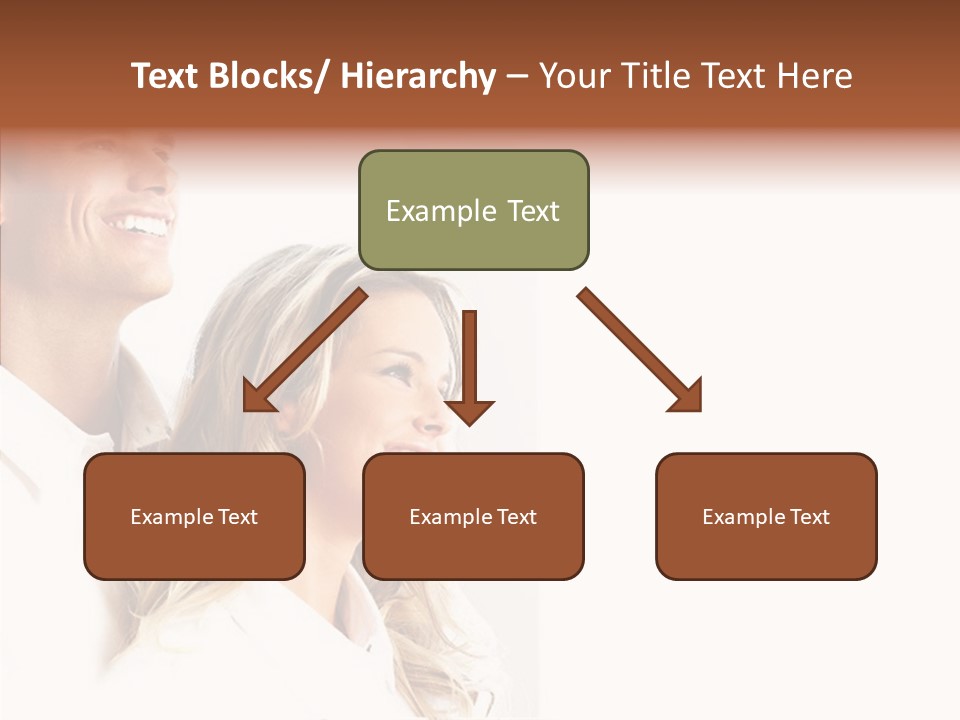 Text Blocks/ Hierarchy – Your Title Text Here

Example Text

Example Text

Example Text

Example Text